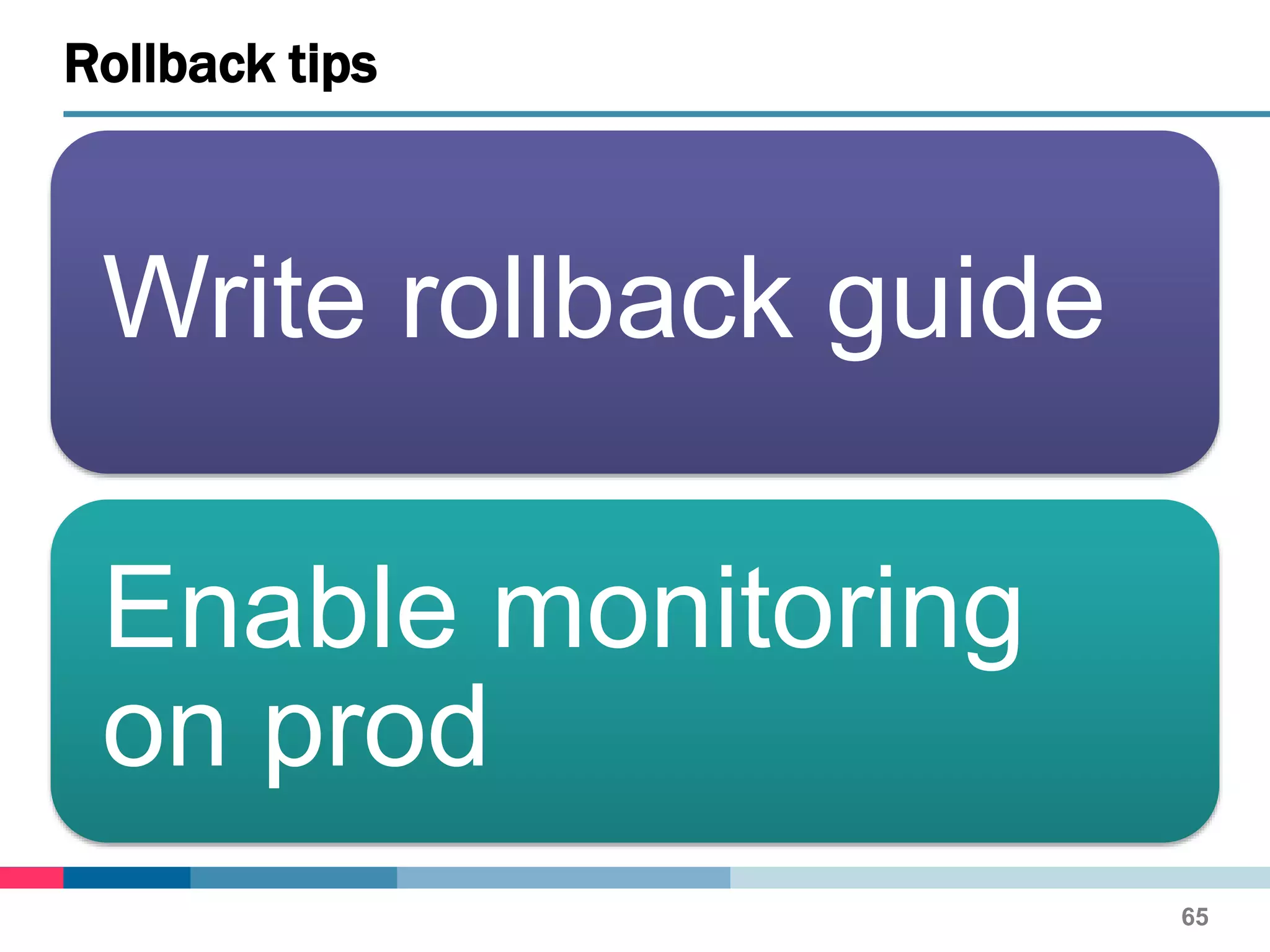 Rollback tips

Write rollback guide

Enable monitoring on prod

65